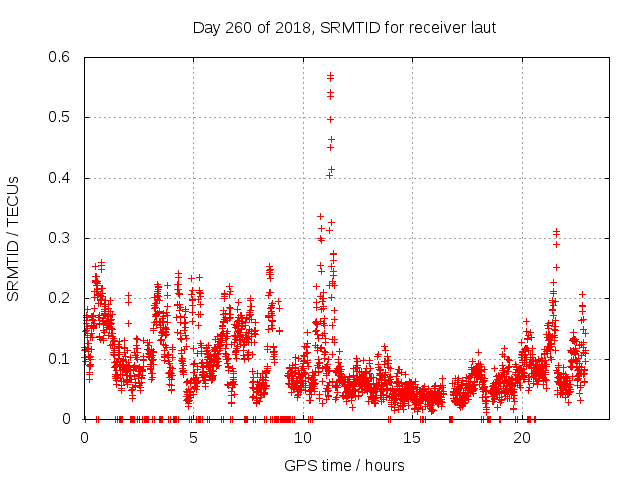 Day 260 of 2018, SRMTID for receiver laut

SRMTID / TECUs

0.6
0.5
0.4
0.3
0.2
0.1
0

0
5
10
15
20

GPS time / hours